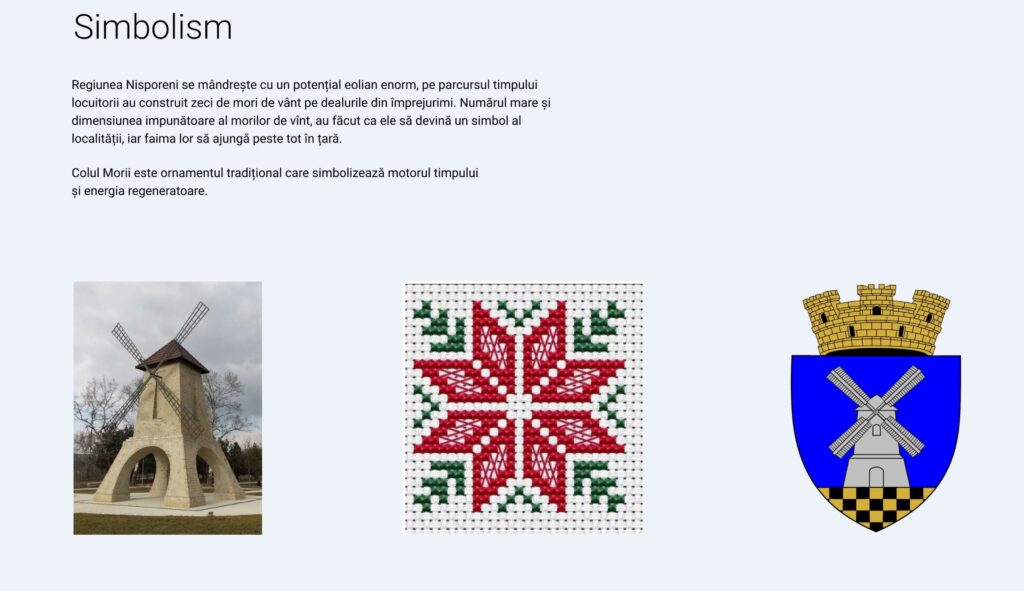 Simbolism

Regiunea Nisporeni se mândrește cu un potențial eolian enorm, pe parcursul timpului locuitorii au construit zeci de mori de vânt pe dealurile din împrejurimi. Numărul mare și dimensiunea impunătoare al morilor de vînt, au făcut ca ele să devină un simbol al localității, iar faima lor să ajungă peste tot în țară.

Colul Morii este ornamentul tradițional care simbolizează motorul timpului și energia regeneratoare.